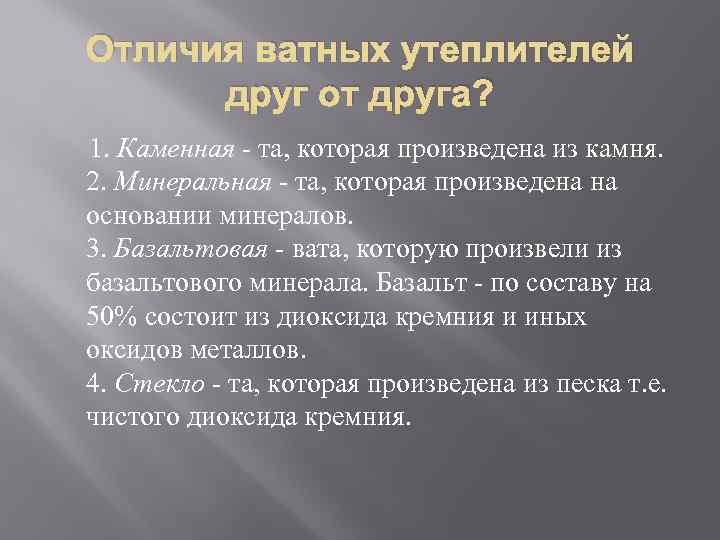 Отличия ватных утеплителей друг от друга?

1. Каменная - та, которая произведена из камня.
2. Минеральная - та, которая произведена на основании минералов.
3. Базальтовая - вата, которую произвели из базальтового минерала. Базальт - по составу на 50% состоит из диоксида кремния и иных оксидов металлов.
4. Стекло - та, которая произведена из песка т.е. чистого диоксида кремния.